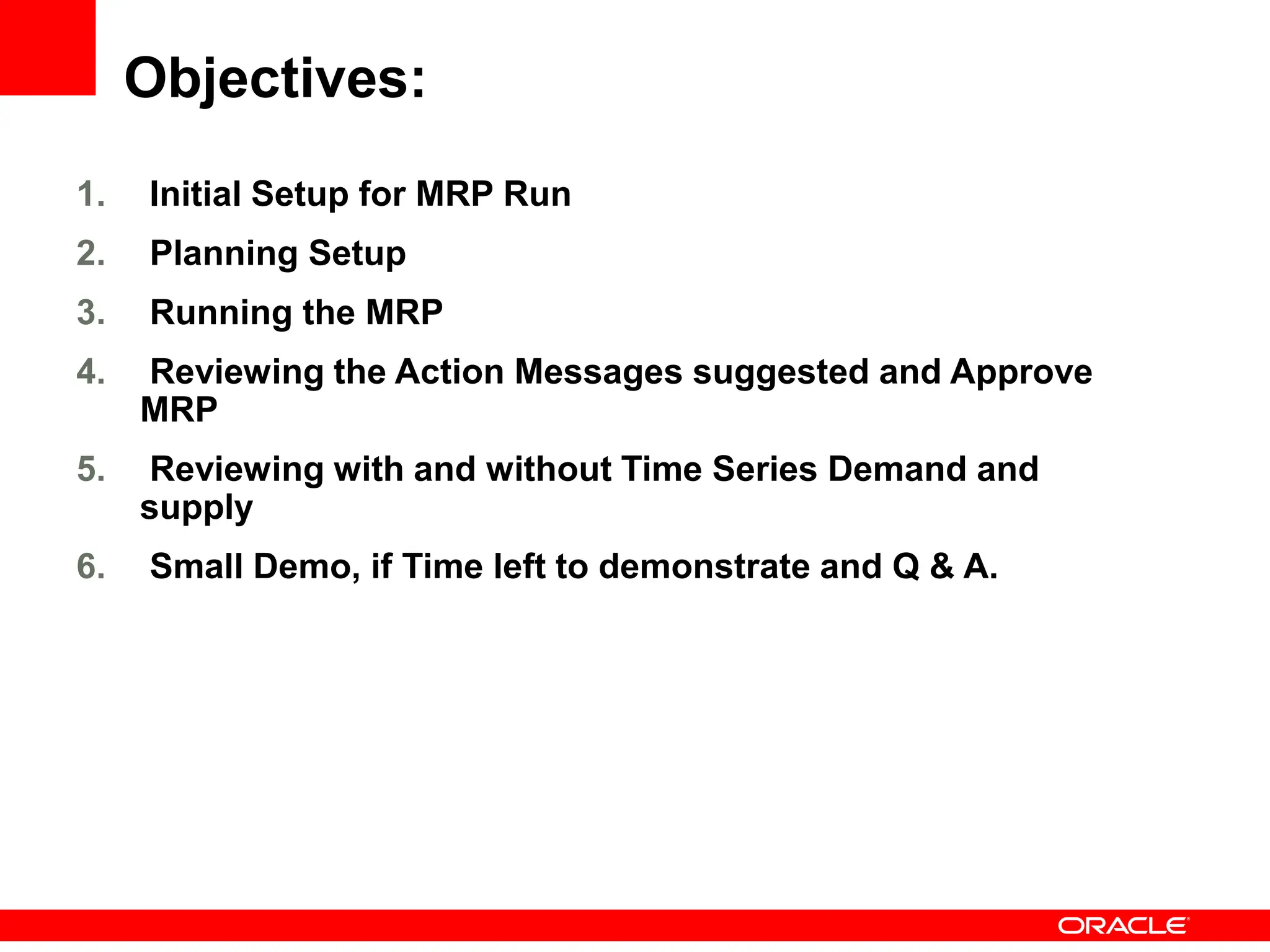 Objectives:

1. Initial Setup for MRP Run
2. Planning Setup
3. Running the MRP
4. Reviewing the Action Messages suggested and Approve MRP
5. Reviewing with and without Time Series Demand and supply
6. Small Demo, if Time left to demonstrate and Q & A.

ORACLE